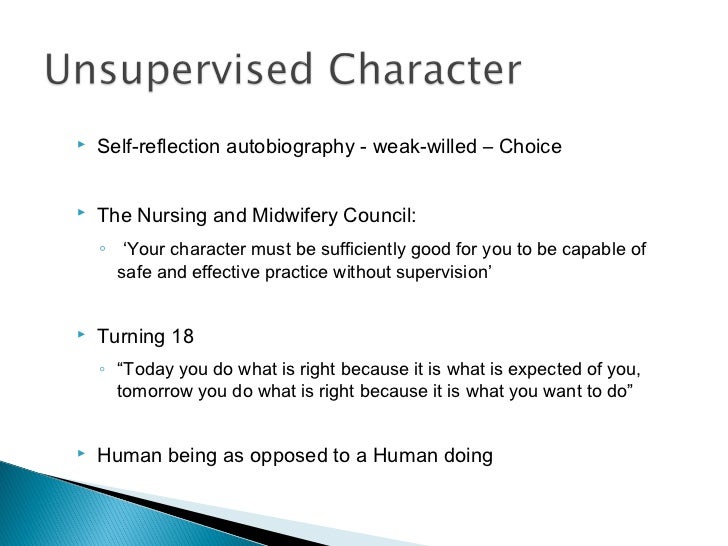 Unsupervised Character

Self-reflection autobiography - weak-willed – Choice

The Nursing and Midwifery Council:

‘Your character must be sufficiently good for you to be capable of safe and effective practice without supervision’

Turning 18

“Today you do what is right because it is what is expected of you, tomorrow you do what is right because it is what you want to do”

Human being as opposed to a Human doing